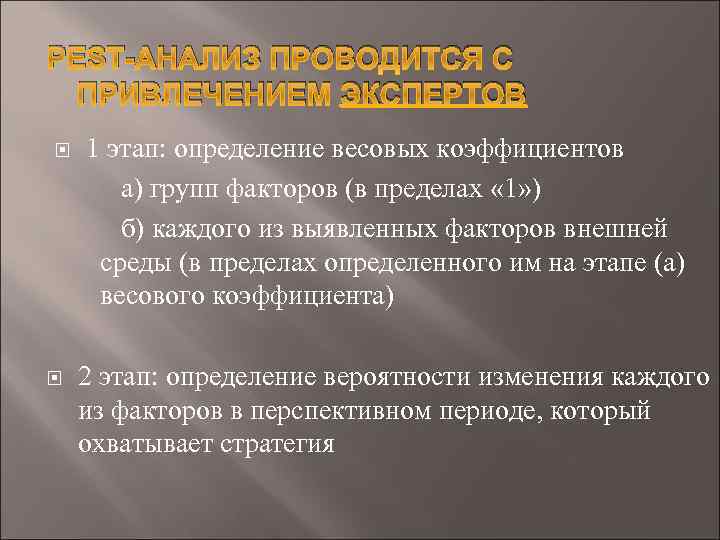 PEST-АНАЛИЗ ПРОВОДИТСЯ С ПРИВЛЕЧЕНИЕМ ЭКСПЕРТОВ

1 этап: определение весовых коэффициентов

а) групп факторов (в пределах «1»)

б) каждого из выявленных факторов внешней среды (в пределах определенного им на этапе (а) весового коэффициента)

2 этап: определение вероятности изменения каждого из факторов в перспективном периоде, который охватывает стратегия